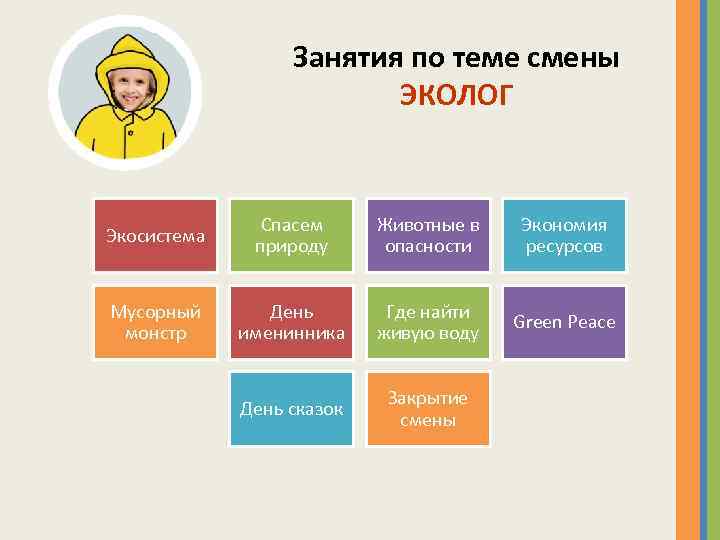 Занятия по теме смены
ЭКОЛОГ

Экосистема

Спасем природу

Животные в опасности

Экономия ресурсов

Мусорный монстр

День именинника

Где найти живую воду

Green Peace

День сказок

Закрытие смены